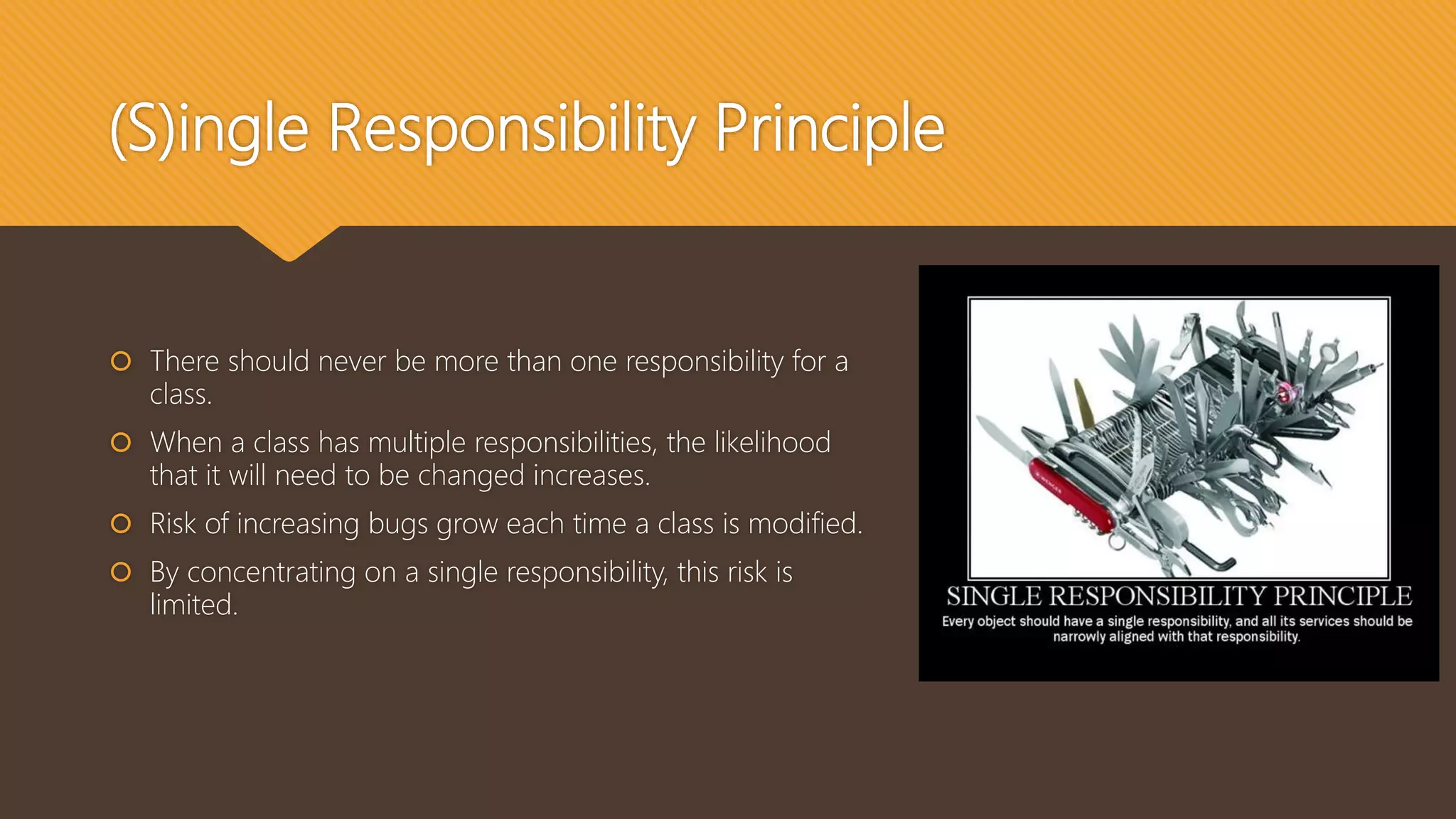 (S)ingle Responsibility Principle

There should never be more than one responsibility for a class.

When a class has multiple responsibilities, the likelihood that it will need to be changed increases.

Risk of increasing bugs grow each time a class is modified.

By concentrating on a single responsibility, this risk is limited.

SINGLE RESPONSIBILITY PRINCIPLE

Every object should have a single responsibility, and all its services should be narrowly aligned with that responsibility.